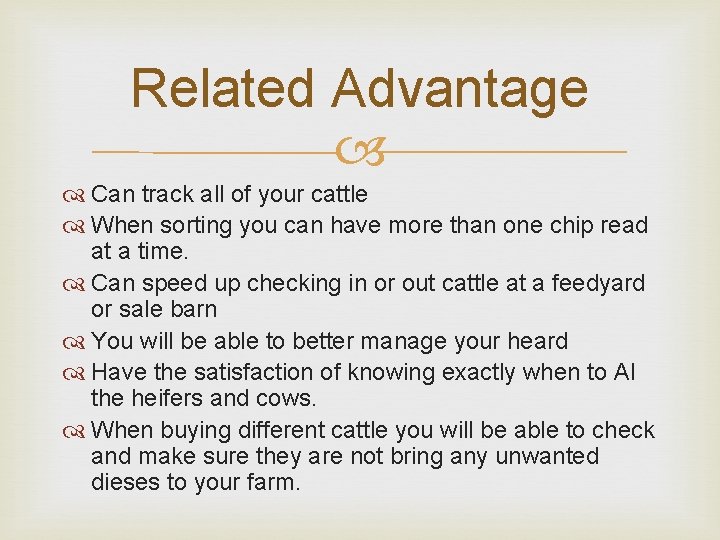 Related Advantage

Can track all of your cattle
When sorting you can have more than one chip read at a time.
Can speed up checking in or out cattle at a feedyard or sale barn
You will be able to better manage your heard
Have the satisfaction of knowing exactly when to AI the heifers and cows.
When buying different cattle you will be able to check and make sure they are not bring any unwanted dieses to your farm.